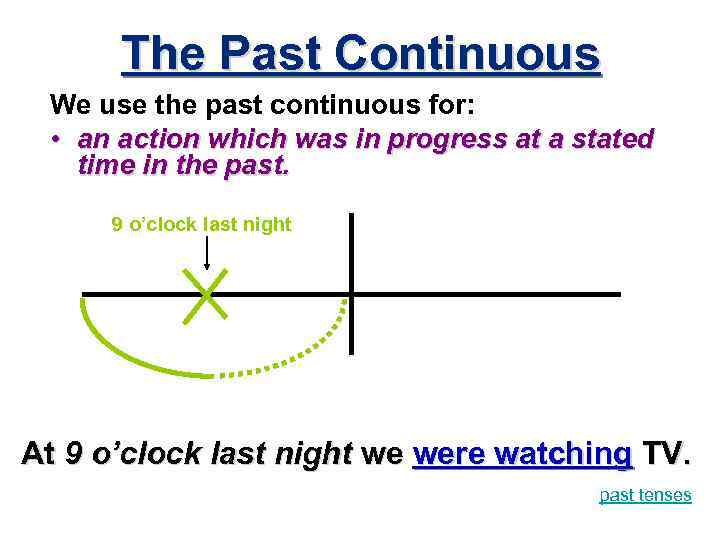 The Past Continuous

We use the past continuous for:

• an action which was in progress at a stated time in the past.

9 o'clock last night

At 9 o'clock last night we were watching TV.

past tenses